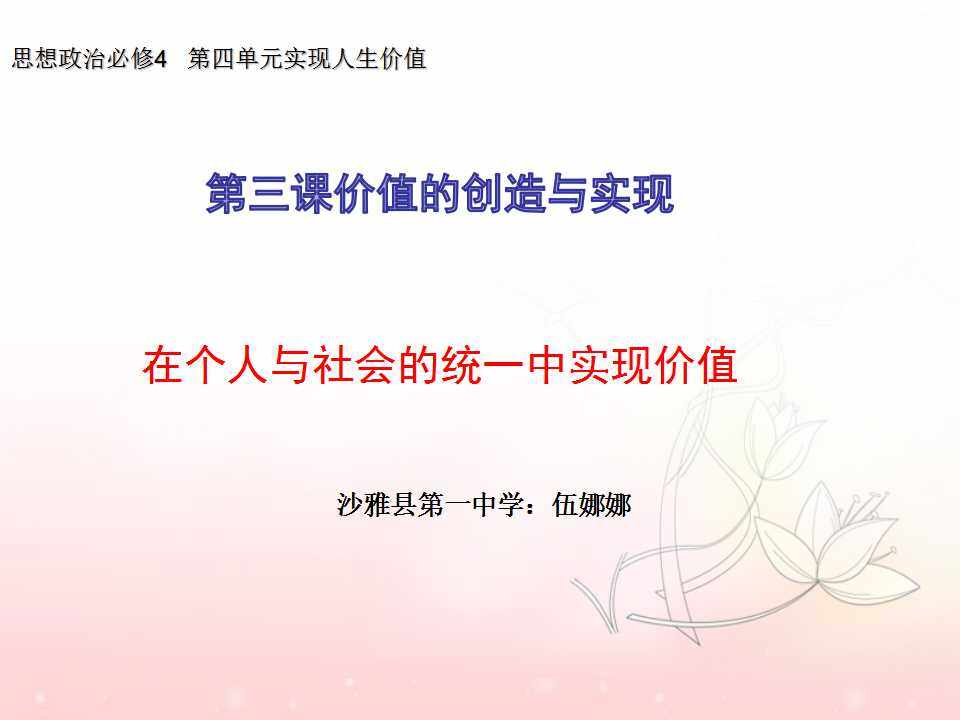 思想政治必修4 第四单元实现人生价值

第三课价值的创造与实现

在个人与社会的统一中实现价值

沙雅县第一中学：伍娜娜